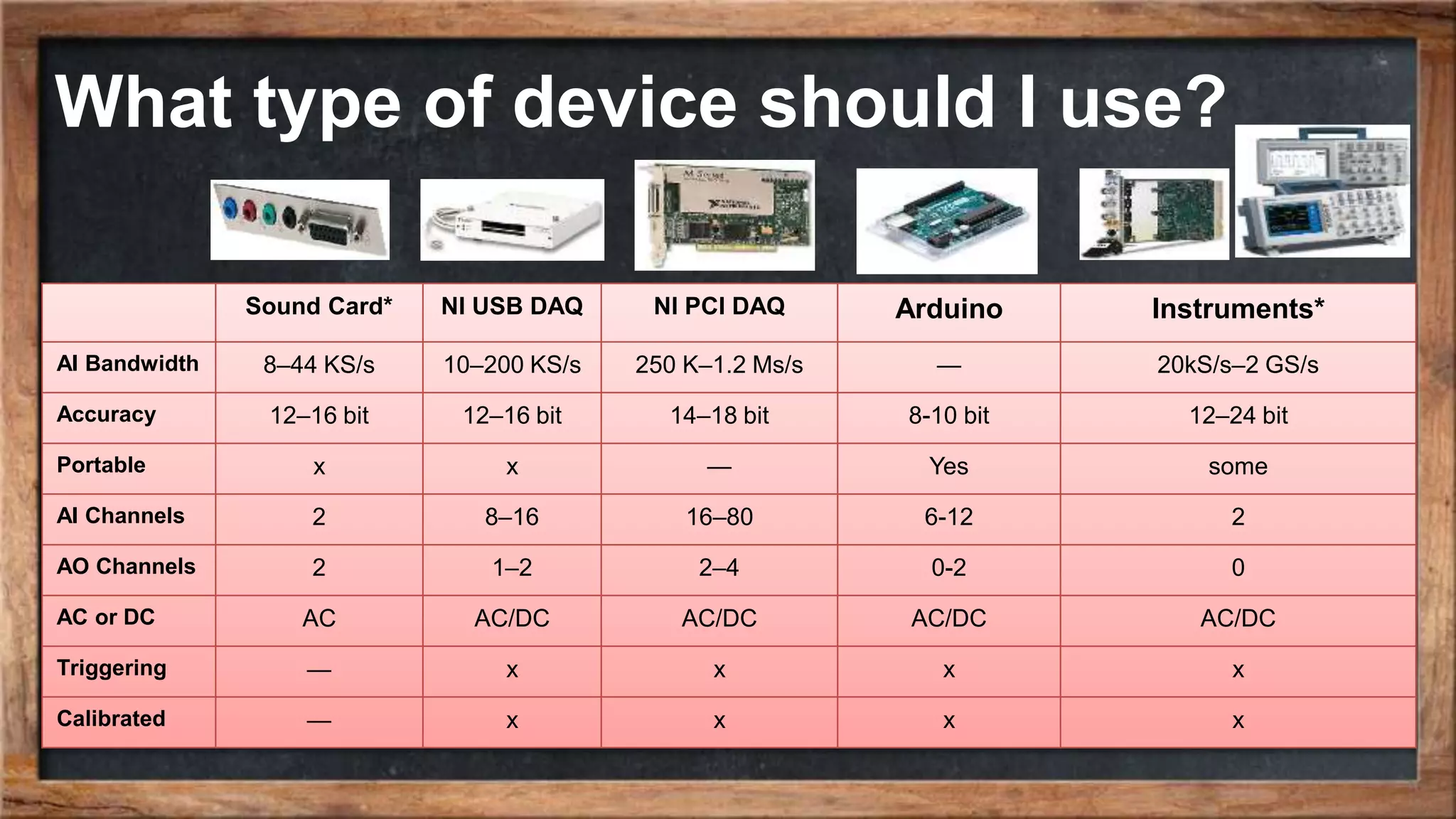 What type of device should I use?

| | Sound Card* | NI USB DAQ | NI PCI DAQ | Arduino | Instruments* |
|---|---|---|---|---|---|
| AI Bandwidth | 8–44 KS/s | 10–200 KS/s | 250 K–1.2 Ms/s | — | 20kS/s–2 GS/s |
| Accuracy | 12–16 bit | 12–16 bit | 14–18 bit | 8-10 bit | 12–24 bit |
| Portable | x | x | — | Yes | some |
| AI Channels | 2 | 8–16 | 16–80 | 6-12 | 2 |
| AO Channels | 2 | 1–2 | 2–4 | 0-2 | 0 |
| AC or DC | AC | AC/DC | AC/DC | AC/DC | AC/DC |
| Triggering | — | x | x | x | x |
| Calibrated | — | x | x | x | x |